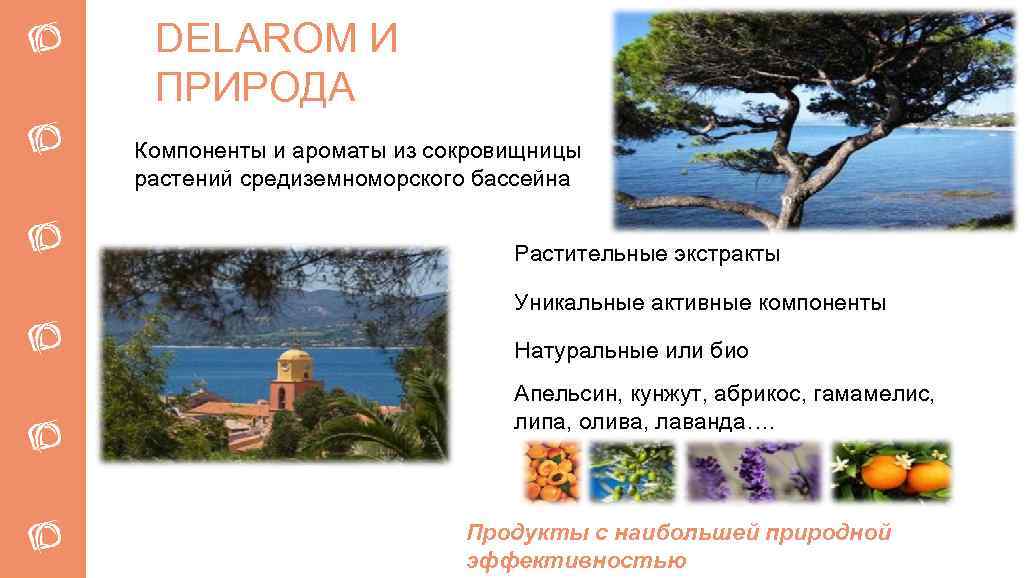 DELAROM И ПРИРОДА

Компоненты и ароматы из сокровищницы растений средиземноморского бассейна

Растительные экстракты

Уникальные активные компоненты

Натуральные или био

Апельсин, кунжут, абрикос, гамамелис, липа, олива, лаванда….

Продукты с наибольшей природной эффективностью